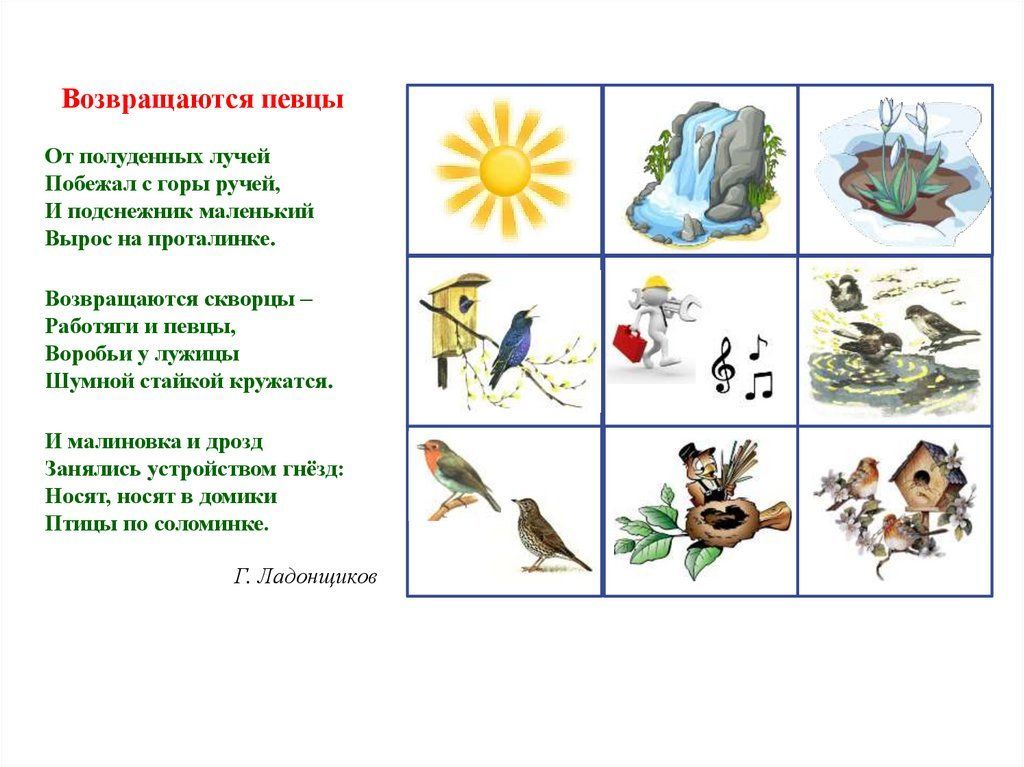 Возвращаются певцы

От полуденных лучей
Побежал с горы ручей,
И подснежник маленький
Вырос на проталинке.

Возвращаются скворцы –
Работяги и певцы,
Воробьи у лужицы
Шумной стайкой кружатся.

И малиновка и дрозд
Занялись устройством гнёзд:
Носят, носят в домики
Птицы по соломинке.

Г. Ладонщиков